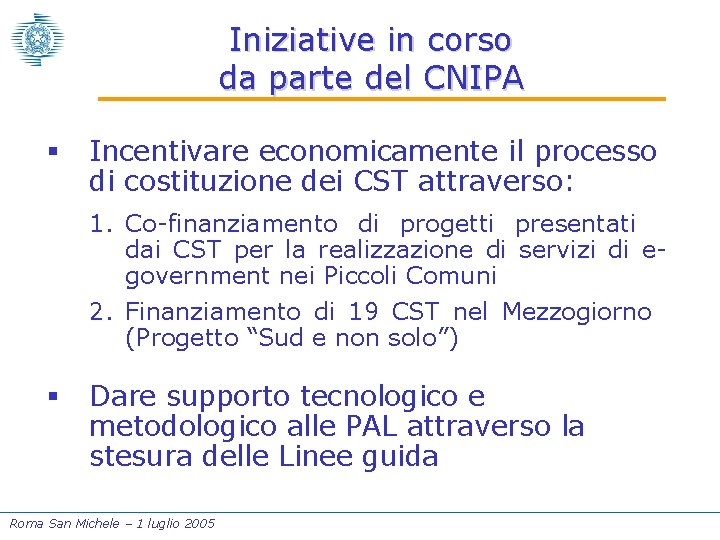 Iniziative in corso da parte del CNIPA

▪ Incentivare economicamente il processo di costituzione dei CST attraverso:

1. Co-finanziamento di progetti presentati dai CST per la realizzazione di servizi di e-government nei Piccoli Comuni

2. Finanziamento di 19 CST nel Mezzogiorno (Progetto “Sud e non solo”)

▪ Dare supporto tecnologico e metodologico alle PAL attraverso la stesura delle Linee guida

Roma San Michele – 1 luglio 2005